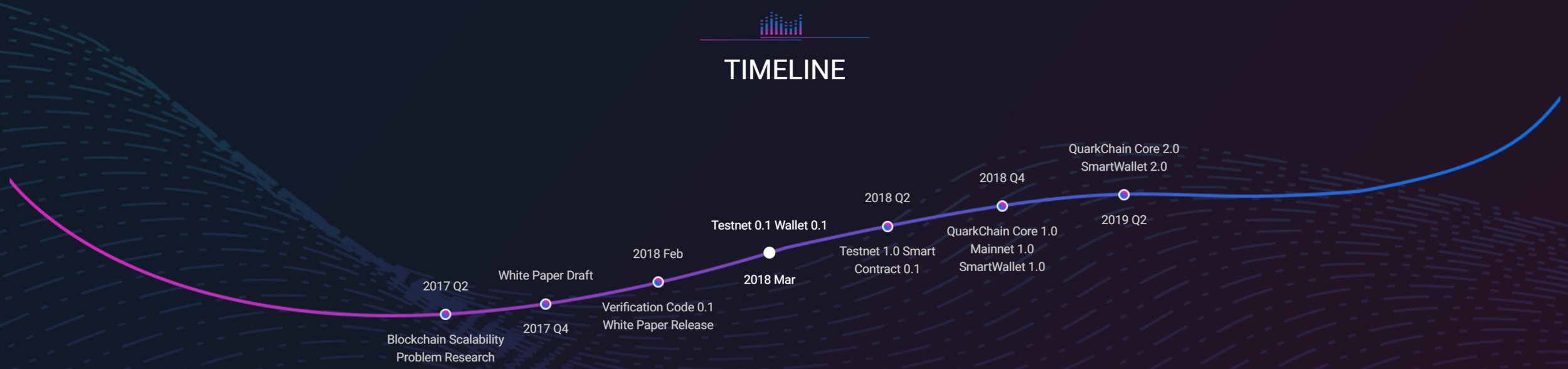 TIMELINE

2017 Q2
Blockchain Scalability Problem Research

White Paper Draft
2017 Q4

2018 Feb
Verification Code 0.1
White Paper Release

Testnet 0.1 Wallet 0.1
2018 Mar

2018 Q2
Testnet 1.0 Smart Contract 0.1

2018 Q4
QuarkChain Core 1.0
Mainnet 1.0
SmartWallet 1.0

QuarkChain Core 2.0
SmartWallet 2.0
2019 Q2